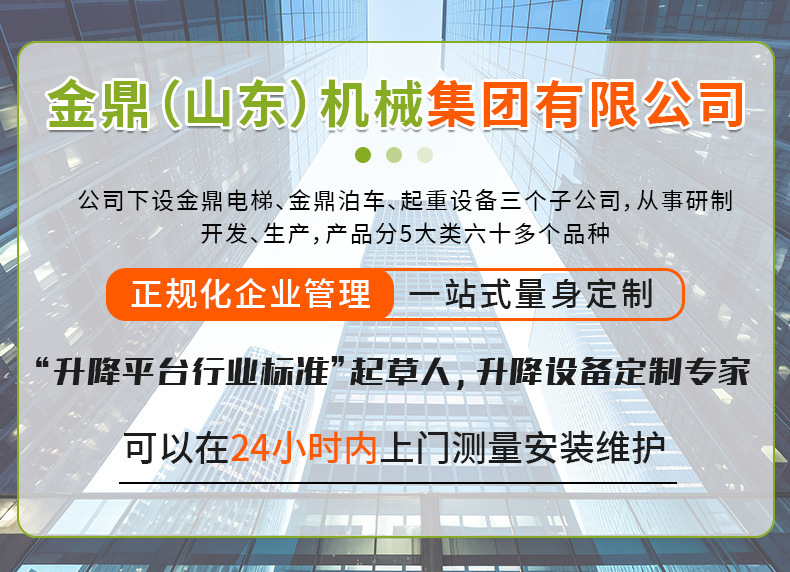 金鼎(山东)机械集团有限公司

公司下设金鼎电梯、金鼎泊车、起重设备三个子公司,从事研制开发、生产,产品分5大类六十多个品种

正规化企业管理 一站式量身定制

“升降平台行业标准”起草人,升降设备定制专家

可以在24小时内上门测量安装维护